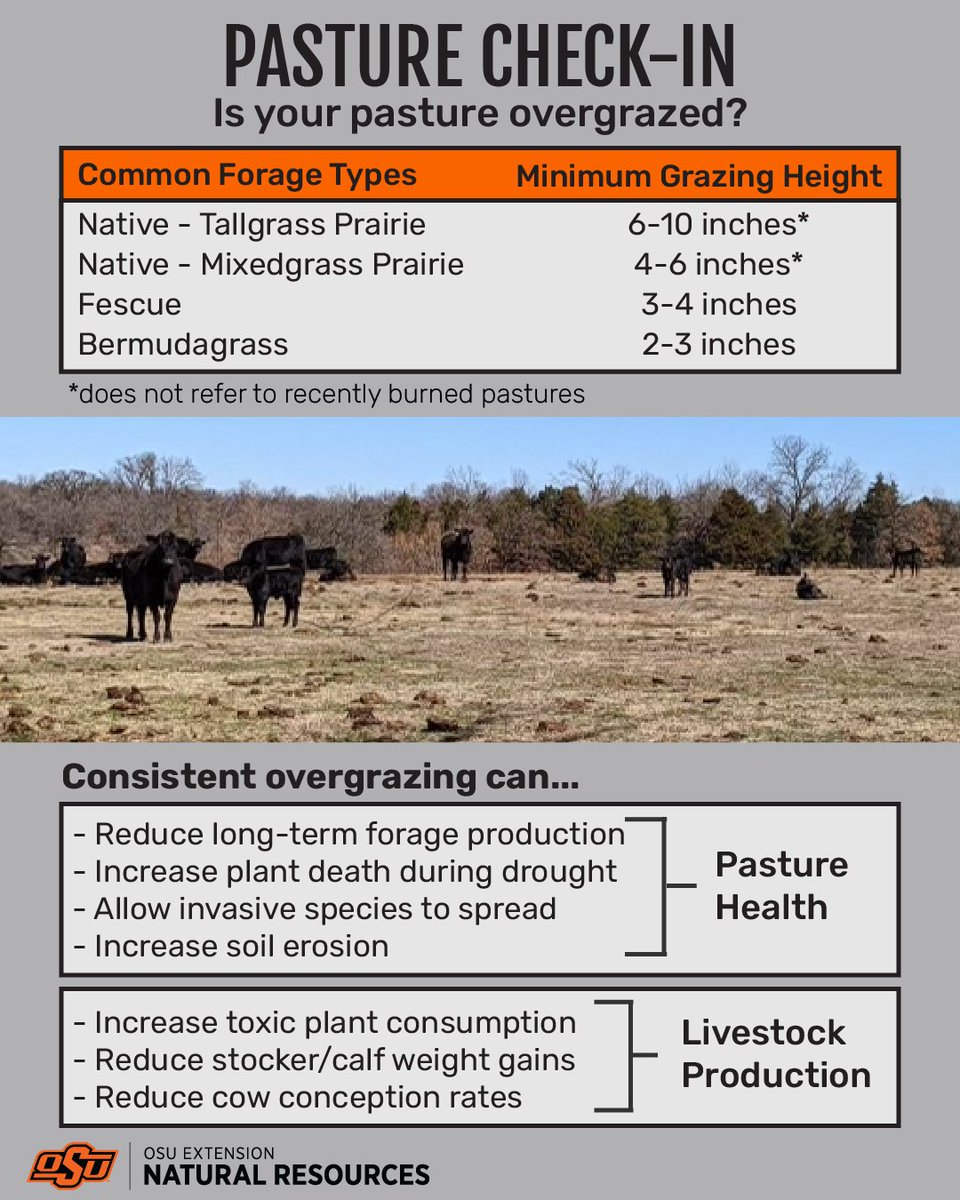 PASTURE CHECK-IN
Is your pasture overgrazed?

| Common Forage Types | Minimum Grazing Height |
|---|---|
| Native - Tallgrass Prairie | 6-10 inches* |
| Native - Mixedgrass Prairie | 4-6 inches* |
| Fescue | 3-4 inches |
| Bermudagrass | 2-3 inches |

*does not refer to recently burned pastures

Consistent overgrazing can...

- Reduce long-term forage production
- Increase plant death during drought
- Allow invasive species to spread
- Increase soil erosion

Pasture Health

- Increase toxic plant consumption
- Reduce stocker/calf weight gains
- Reduce cow conception rates

Livestock Production

OSU
OSU EXTENSION
NATURAL RESOURCES